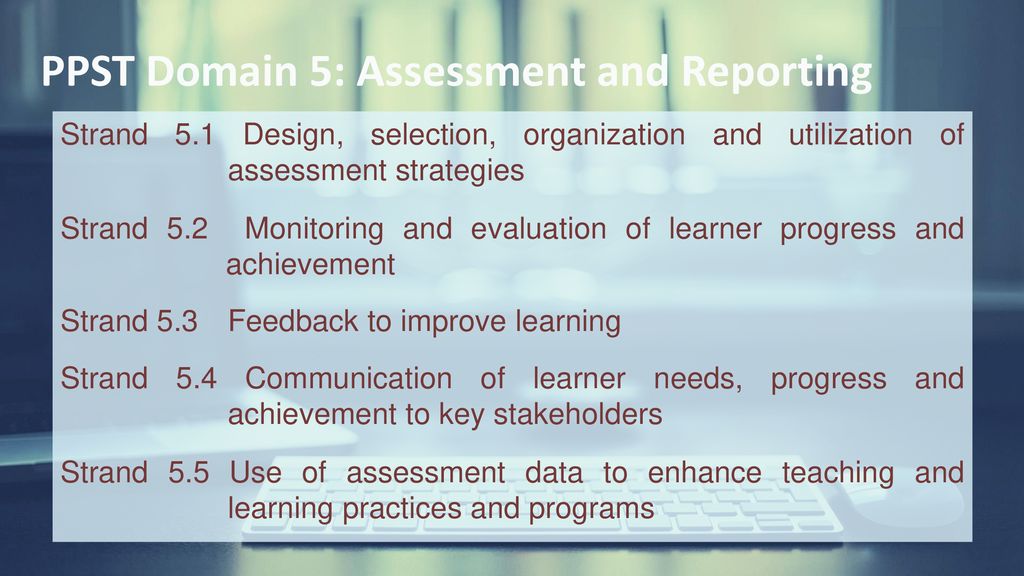 PPST Domain 5: Assessment and Reporting

Strand 5.1 Design, selection, organization and utilization of assessment strategies

Strand 5.2 Monitoring and evaluation of learner progress and achievement

Strand 5.3 Feedback to improve learning

Strand 5.4 Communication of learner needs, progress and achievement to key stakeholders

Strand 5.5 Use of assessment data to enhance teaching and learning practices and programs